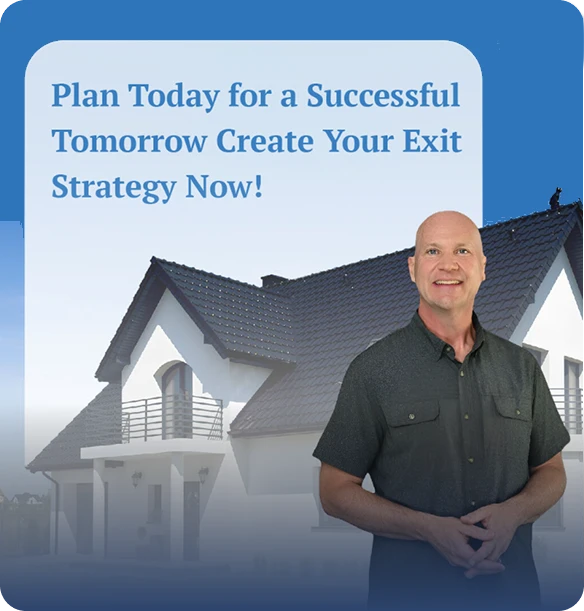 Plan Today for a Successful Tomorrow Create Your Exit Strategy Now!